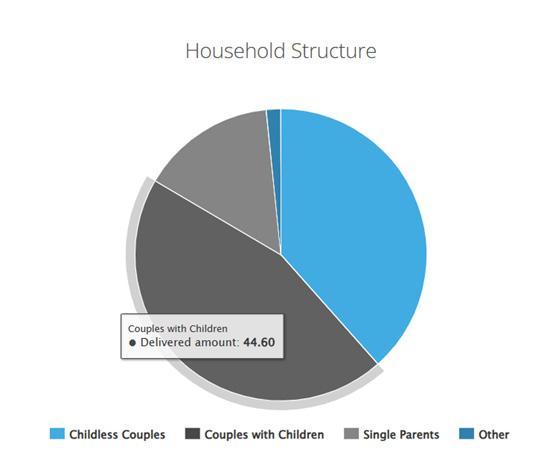 Household Structure

Couples with Children
● Delivered amount: 44.60

Childless Couples
Couples with Children
Single Parents
Other